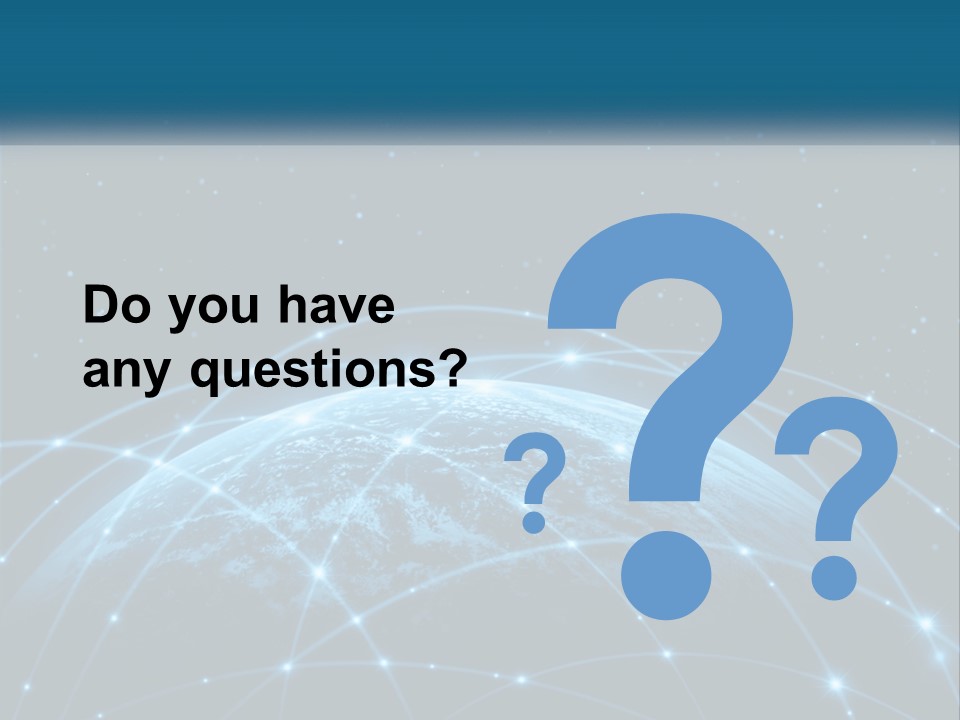 Do you have any questions?

? ? ?